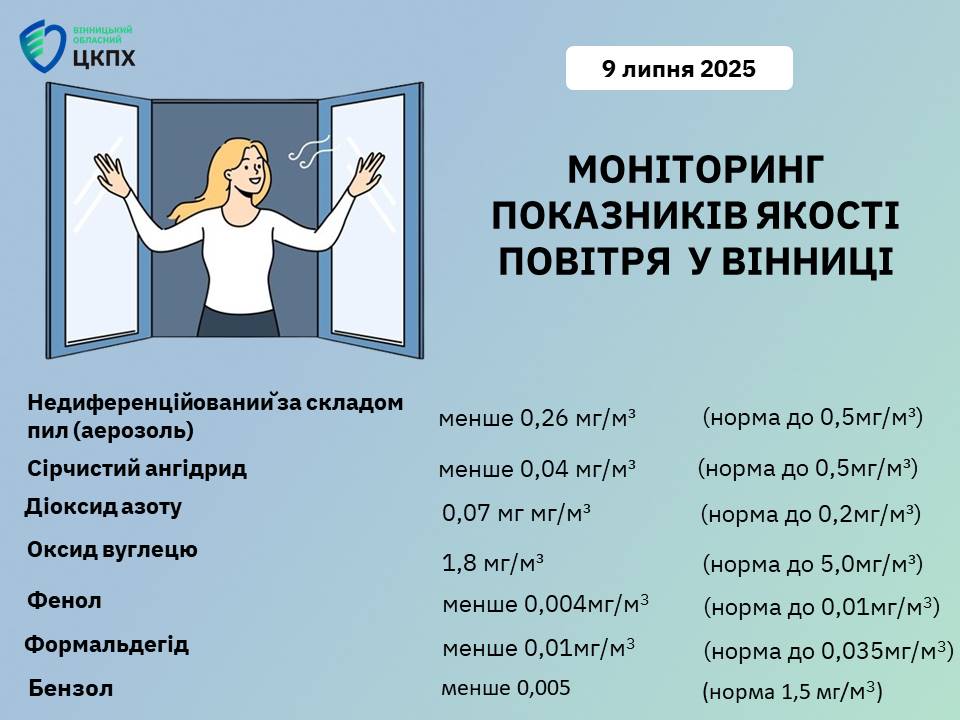 ВІННИЦЬКИЙ ОБЛАСНИЙ ЦКПХ

9 липня 2025

МОНІТОРИНГ ПОКАЗНИКІВ ЯКОСТІ ПОВІТРЯ У ВІННИЦІ

| | | |
|---|---|---|
| Недиференційований за складом пил (аерозоль) | менше 0,26 мг/м³ | (норма до 0,5мг/м³) |
| Сірчистий ангідрид | менше 0,04 мг/м³ | (норма до 0,5мг/м³) |
| Діоксид азоту | 0,07 мг мг/м³ | (норма до 0,2мг/м³) |
| Оксид вуглецю | 1,8 мг/м³ | (норма до 5,0мг/м³) |
| Фенол | менше 0,004мг/м³ | (норма до 0,01мг/м³) |
| Формальдегід | менше 0,01мг/м³ | (норма до 0,035мг/м³) |
| Бензол | менше 0,005 | (норма 1,5 мг/м³) |